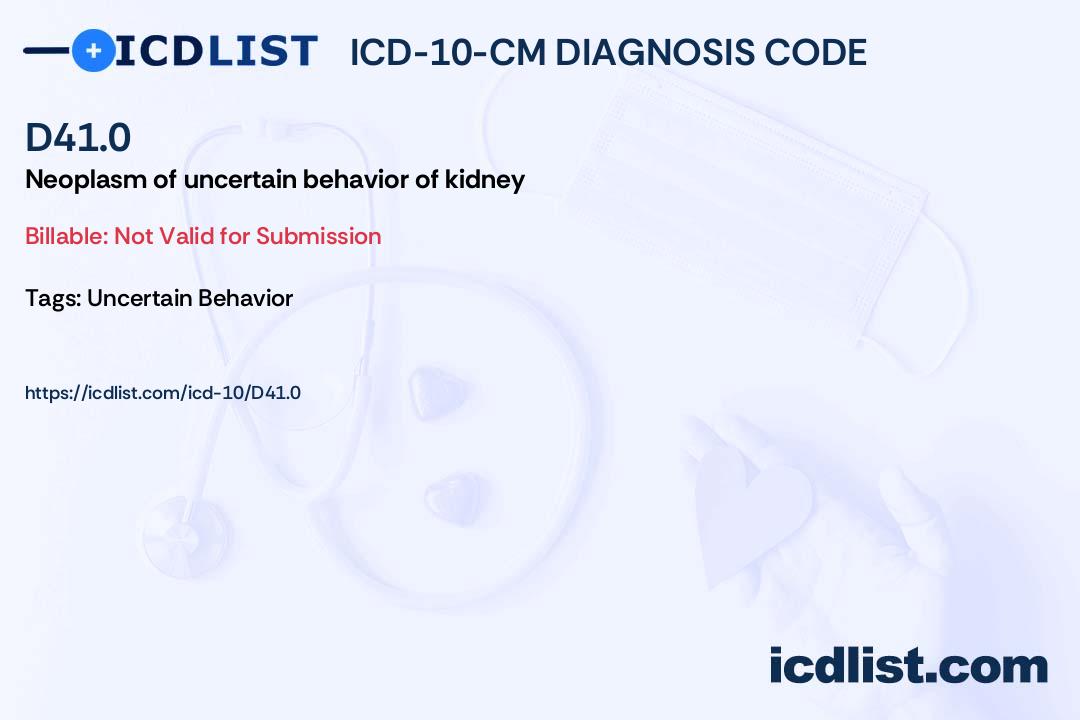 ICDLIST ICD-10-CM DIAGNOSIS CODE

D41.0

Neoplasm of uncertain behavior of kidney

Billable: Not Valid for Submission

Tags: Uncertain Behavior

https://icdlist.com/icd-10/D41.0

icdlist.com